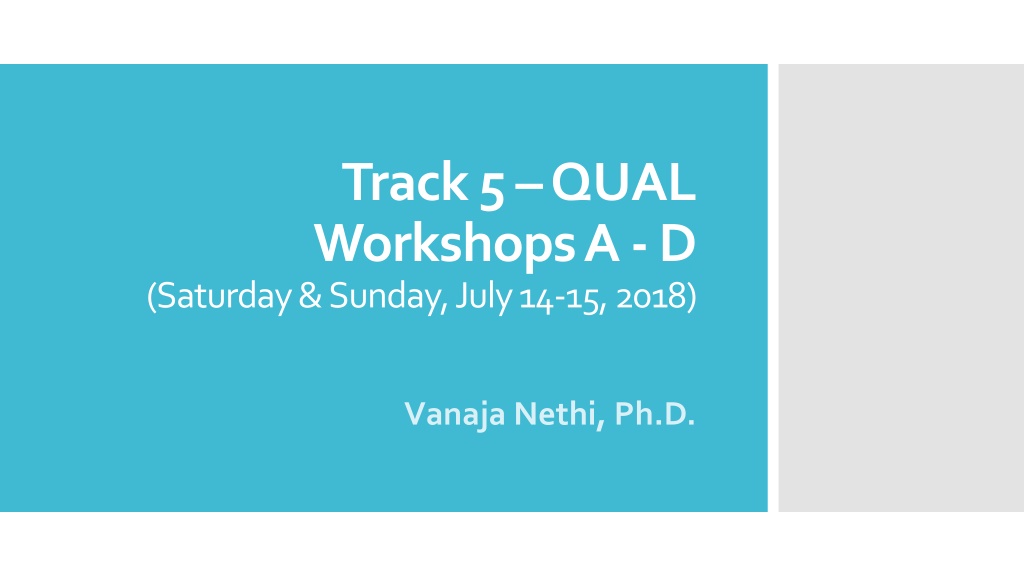 Track 5 – QUAL Workshops A - D
(Saturday & Sunday, July 14-15, 2018)

Vanaja Nethi, Ph.D.